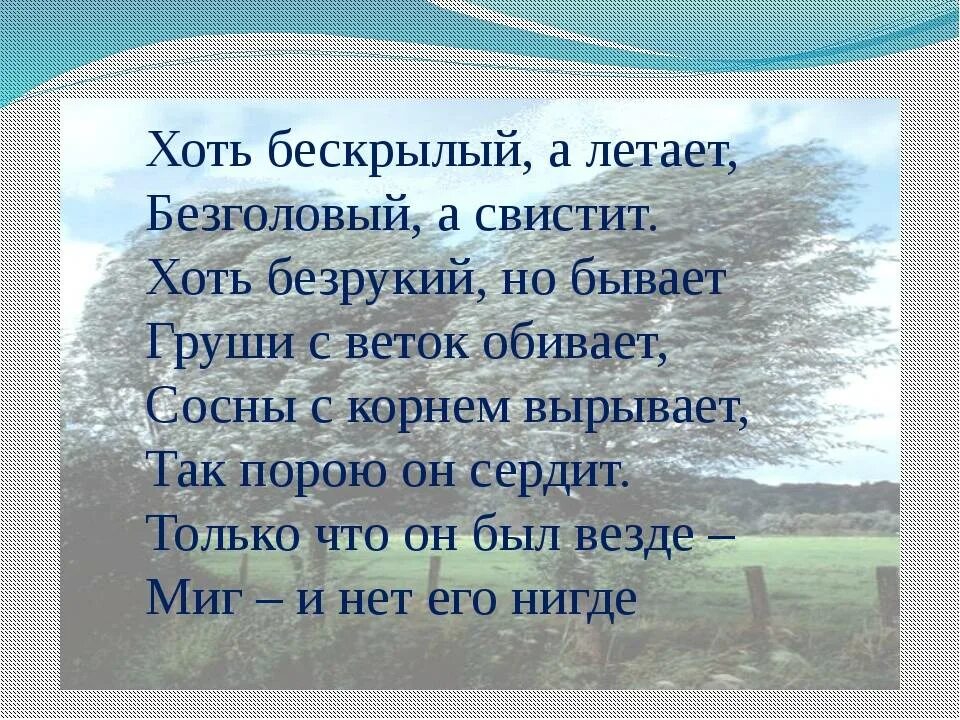 Хоть бескрылый, а летает,
Безголовый, а свистит.
Хоть безрукий, но бывает
Груши с веток обивает,
Сосны с корнем вырывает,
Так порою он сердит.
Только что он был везде –
Миг – и нет его нигде